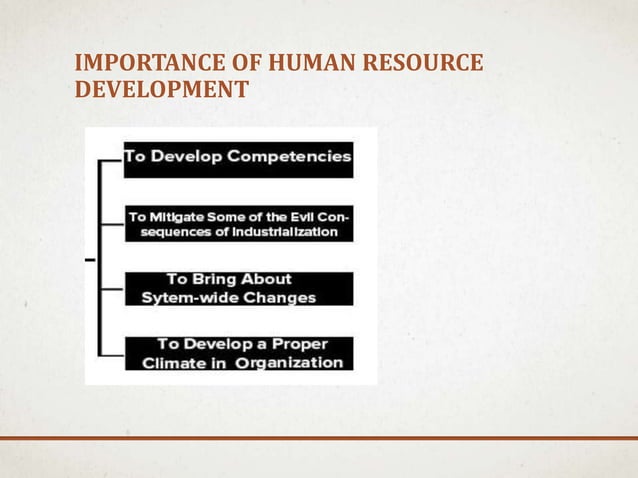 IMPORTANCE OF HUMAN RESOURCE DEVELOPMENT

To Develop Competencies

To Mitigate Some of the Evil Consequences of Industrialization

To Bring About Sytem-wide Changes

To Develop a Proper Climate in Organization